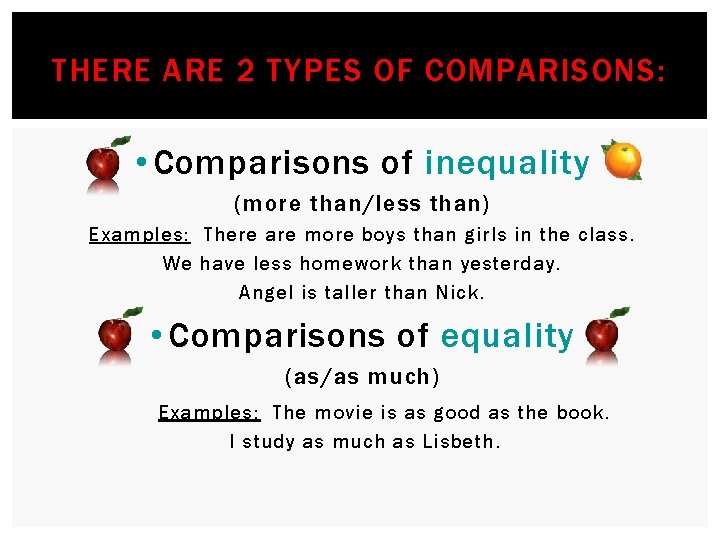 THERE ARE 2 TYPES OF COMPARISONS:

• Comparisons of inequality
(more than/less than)
Examples: There are more boys than girls in the class.
We have less homework than yesterday.
Angel is taller than Nick.

• Comparisons of equality
(as/as much)
Examples: The movie is as good as the book.
I study as much as Lisbeth.